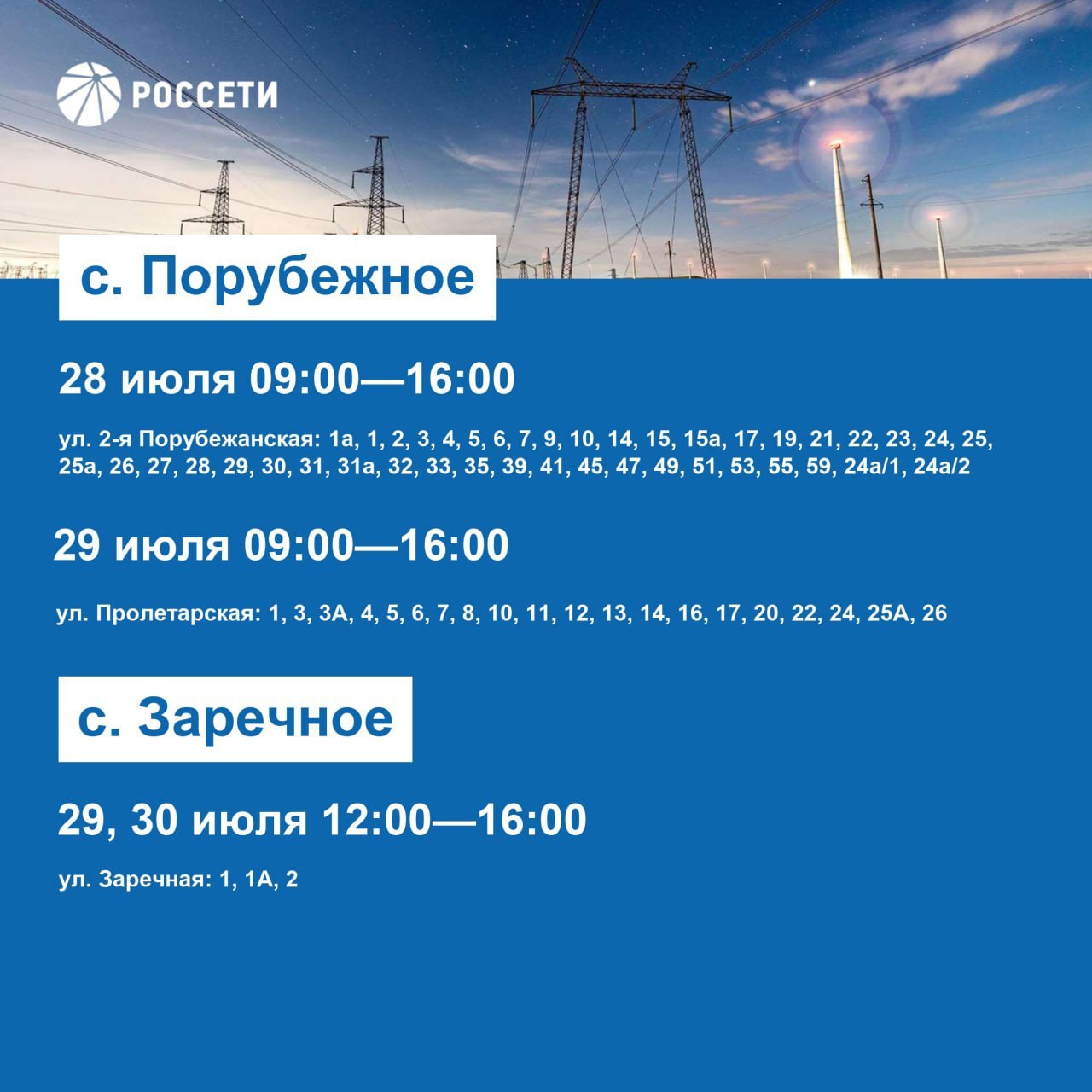 РОССЕТИ

с. Порубежное

28 июля 09:00—16:00

ул. 2-я Порубежанская: 1а, 1, 2, 3, 4, 5, 6, 7, 9, 10, 14, 15, 15а, 17, 19, 21, 22, 23, 24, 25, 25а, 26, 27, 28, 29, 30, 31, 31а, 32, 33, 35, 39, 41, 45, 47, 49, 51, 53, 55, 59, 24а/1, 24а/2

29 июля 09:00—16:00

ул. Пролетарская: 1, 3, 3А, 4, 5, 6, 7, 8, 10, 11, 12, 13, 14, 16, 17, 20, 22, 24, 25А, 26

с. Заречное

29, 30 июля 12:00—16:00

ул. Заречная: 1, 1А, 2